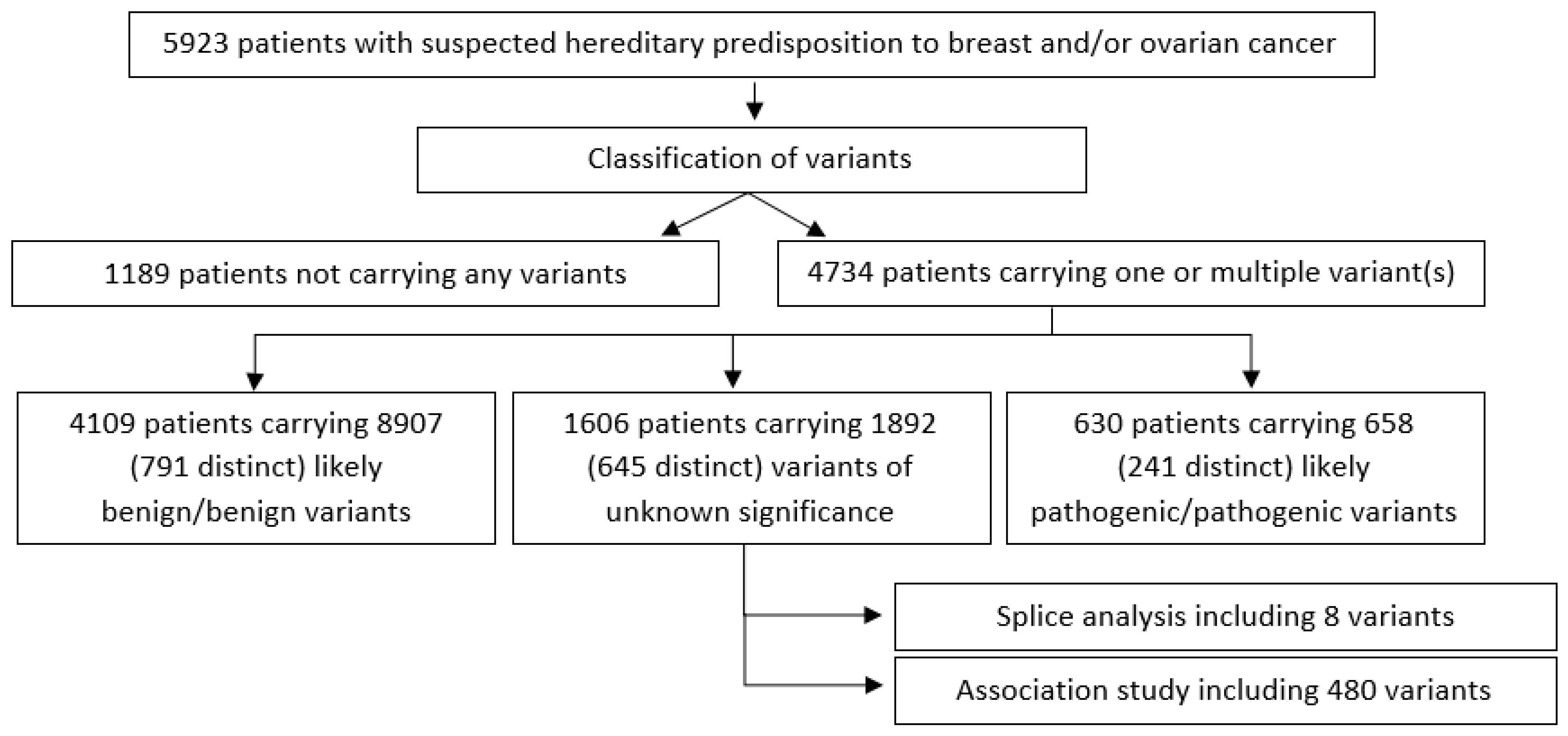 5923 patients with suspected hereditary predisposition to breast and/or ovarian cancer

Classification of variants

1189 patients not carrying any variants

4734 patients carrying one or multiple variant(s)

4109 patients carrying 8907 (791 distinct) likely benign/benign variants

1606 patients carrying 1892 (645 distinct) variants of unknown significance

630 patients carrying 658 (241 distinct) likely pathogenic/pathogenic variants

Splice analysis including 8 variants

Association study including 480 variants